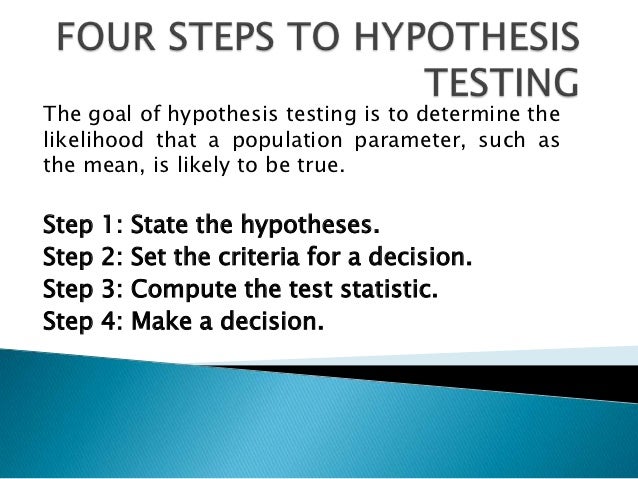 FOUR STEPS TO HYPOTHESIS TESTING

The goal of hypothesis testing is to determine the likelihood that a population parameter, such as the mean, is likely to be true.

Step 1: State the hypotheses.
Step 2: Set the criteria for a decision.
Step 3: Compute the test statistic.
Step 4: Make a decision.